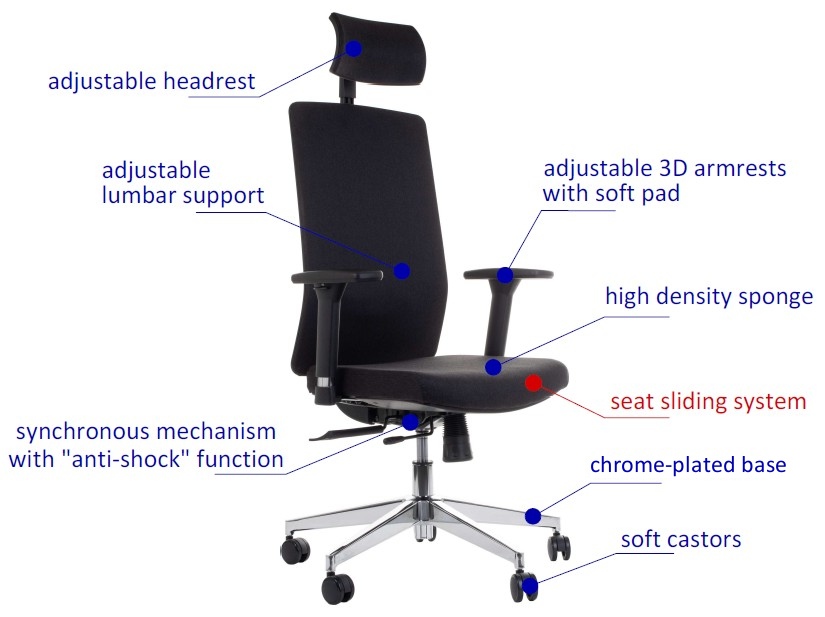 adjustable headrest

adjustable lumbar support

adjustable 3D armrests with soft pad

high density sponge

seat sliding system

synchronous mechanism with "anti-shock" function

chrome-plated base

soft castors